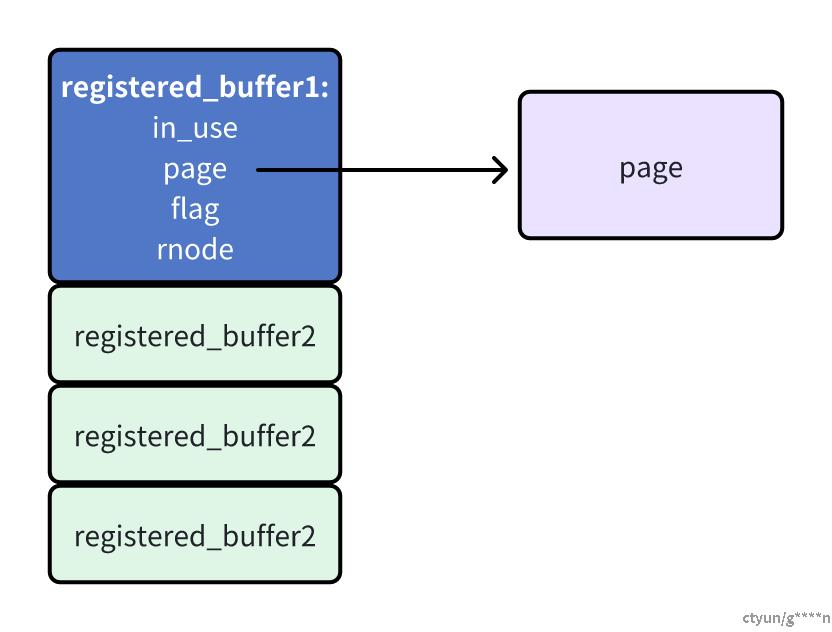 registered_buffer1:
in_use
page
flag
rnode

page

registered_buffer2

registered_buffer2

registered_buffer2

ctyun/g****n